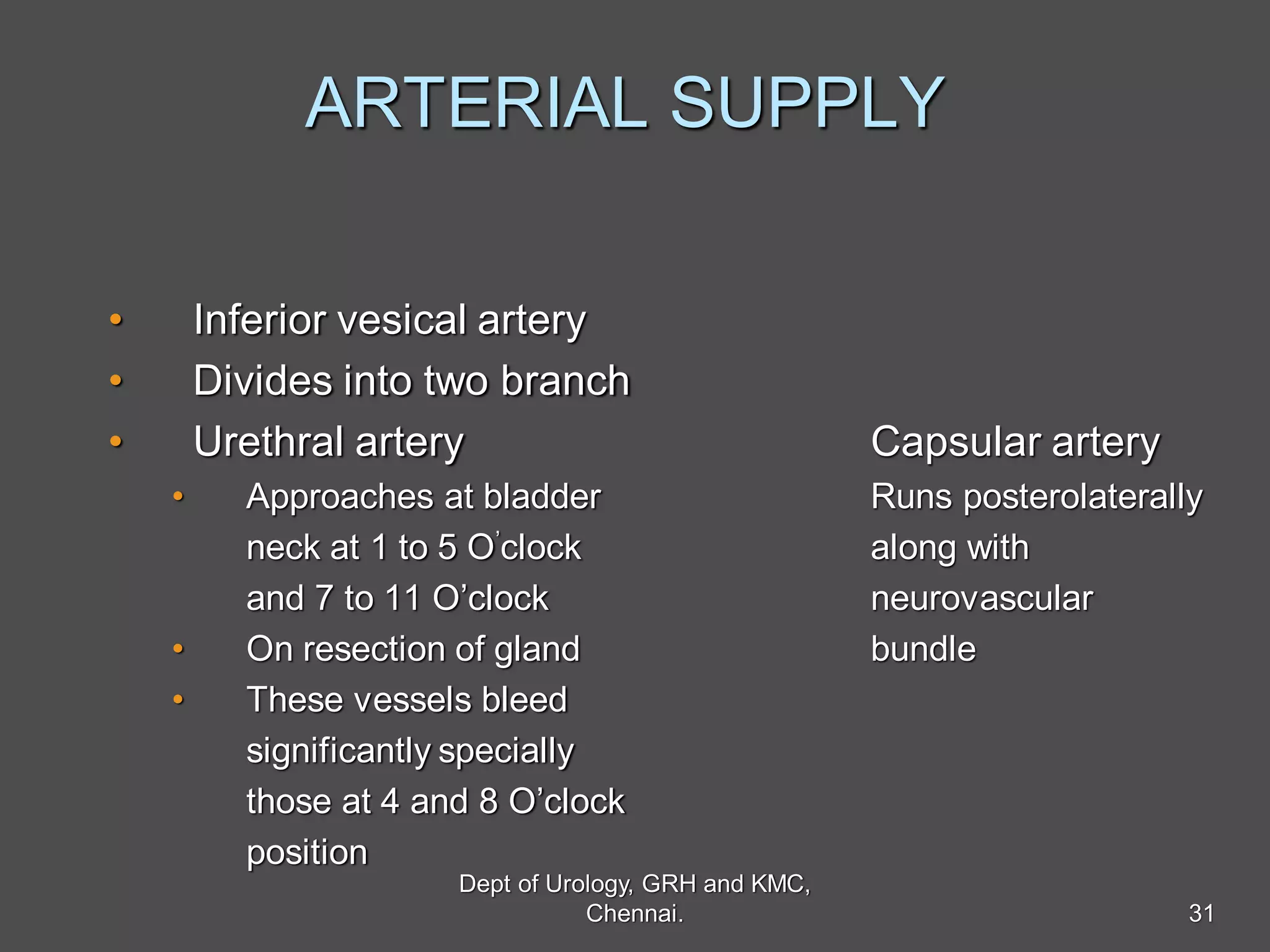 ARTERIAL SUPPLY

• Inferior vesical artery
• Divides into two branch
• Urethral artery
• Approaches at bladder neck at 1 to 5 O'clock and 7 to 11 O'clock
• On resection of gland
• These vessels bleed significantly specially those at 4 and 8 O'clock position

Capsular artery
Runs posterolaterally along with neurovascular bundle

Dept of Urology, GRH and KMC, Chennai.

31